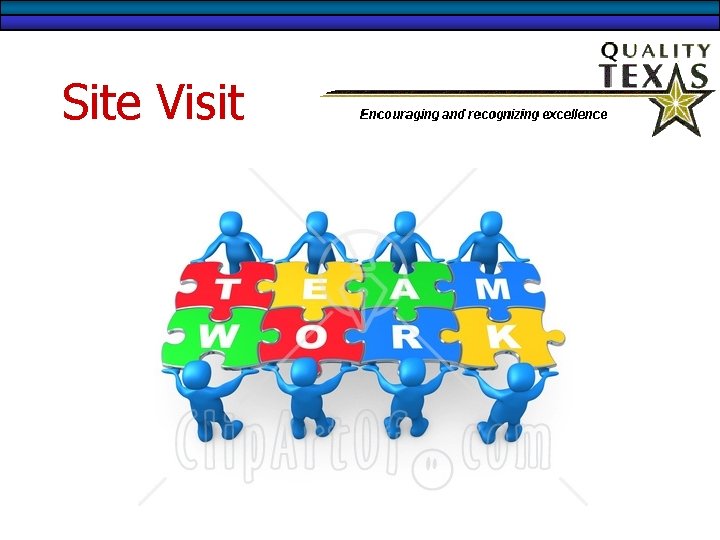 Site Visit

QUALITY TEXAS

Encouraging and recognizing excellence

T E A M
W O R K

ClipArtOf.com